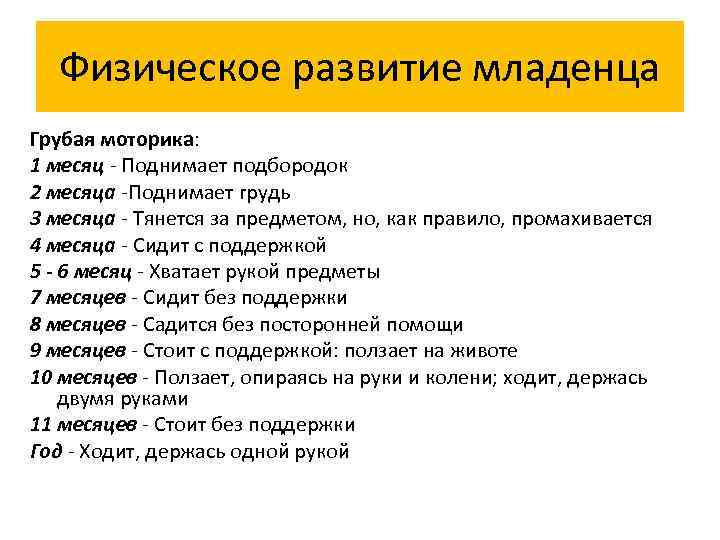 Физическое развитие младенца

Грубая моторика:
1 месяц - Поднимает подбородок
2 месяца -Поднимает грудь
3 месяца - Тянется за предметом, но, как правило, промахивается
4 месяца - Сидит с поддержкой
5 - 6 месяц - Хватает рукой предметы
7 месяцев - Сидит без поддержки
8 месяцев - Садится без посторонней помощи
9 месяцев - Стоит с поддержкой: ползает на животе
10 месяцев - Ползает, опираясь на руки и колени; ходит, держась двумя руками
11 месяцев - Стоит без поддержки
Год - Ходит, держась одной рукой